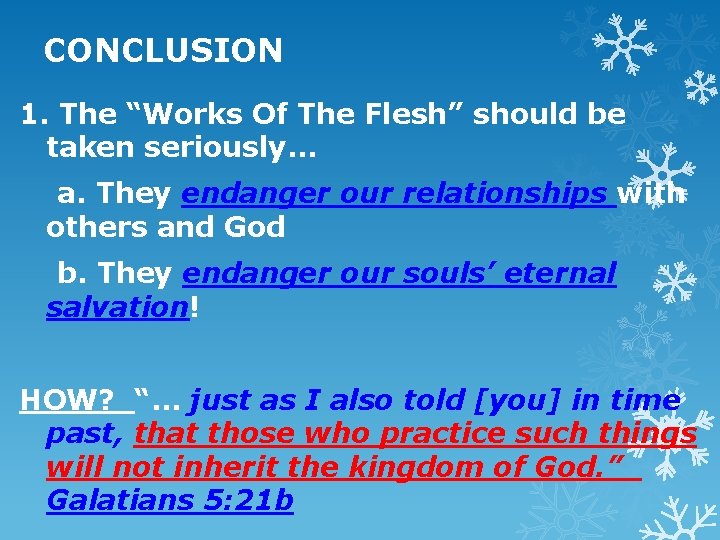 CONCLUSION

1. The “Works Of The Flesh” should be taken seriously…

a. They endanger our relationships with others and God

b. They endanger our souls’ eternal salvation!

HOW? “… just as I also told [you] in time past, that those who practice such things will not inherit the kingdom of God.” Galatians 5:21b